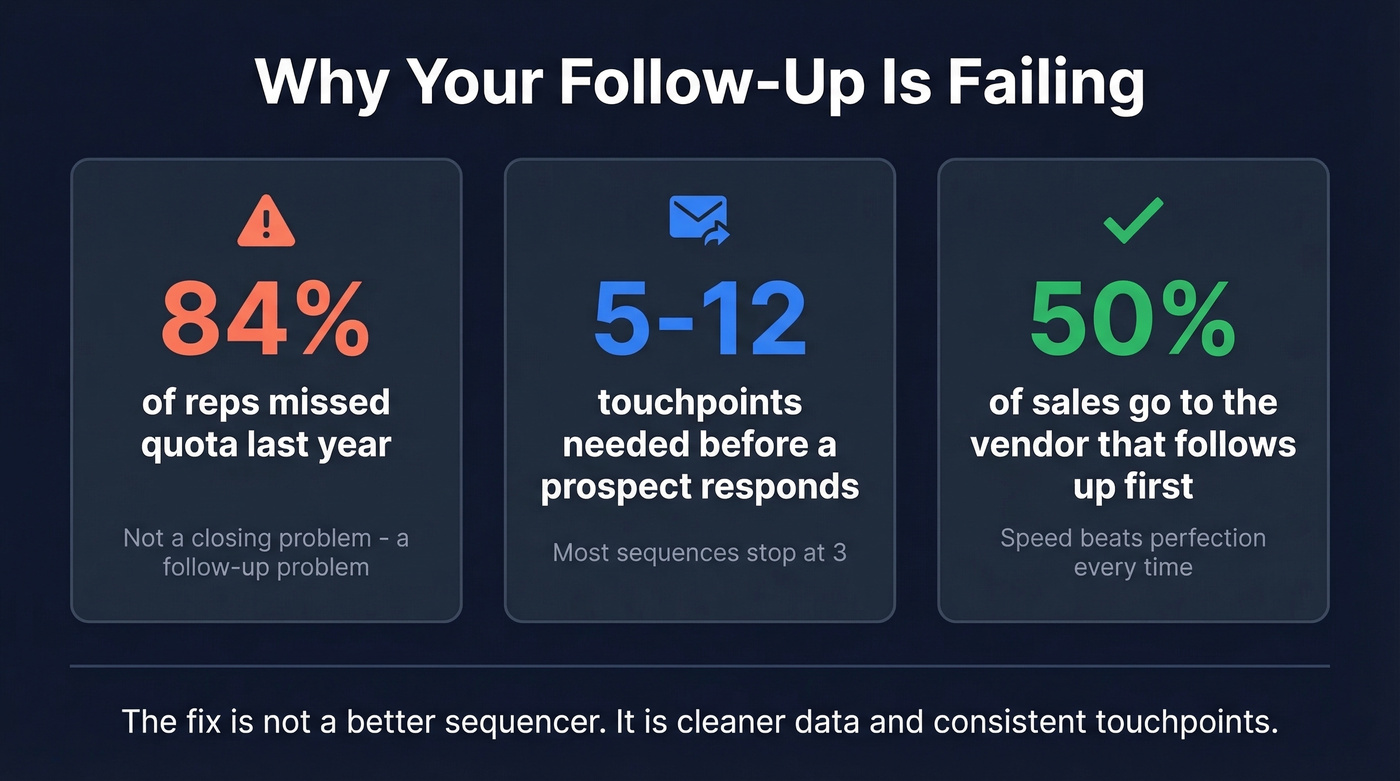 Why Your Follow-Up Is Failing

84%

of reps missed quota last year

Not a closing problem - a follow-up problem

5-12

touchpoints needed before a prospect responds

Most sequences stop at 3

50%

of sales go to the vendor that follows up first

Speed beats perfection every time

The fix is not a better sequencer. It is cleaner data and consistent touchpoints.